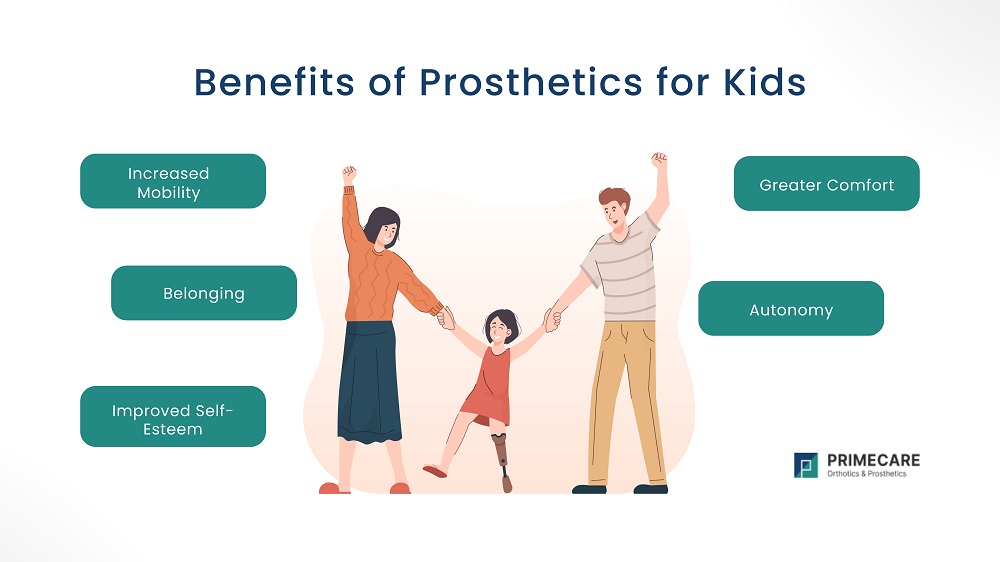 Benefits of Prosthetics for Kids

Increased Mobility

Belonging

Improved Self-Esteem

Greater Comfort

Autonomy

PRIMECARE
Orthotics & Prosthetics